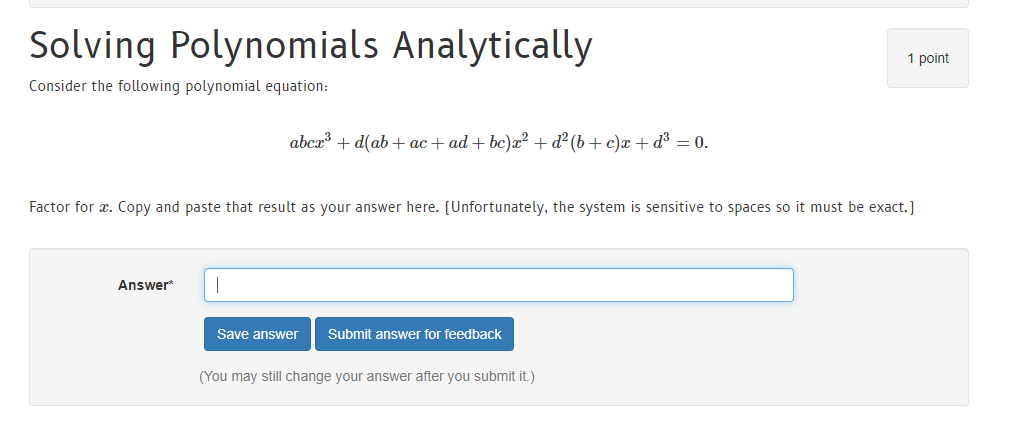 Solving Polynomials Analytically

1 point

Consider the following polynomial equation:

$abcx^3 + d(ab + ac + ad + bc)x^2 + d^2(b + c)x + d^3 = 0.$

Factor for $x$. Copy and paste that result as your answer here. [Unfortunately, the system is sensitive to spaces so it must be exact.]

Answer*

Save answer

Submit answer for feedback

(You may still change your answer after you submit it.)